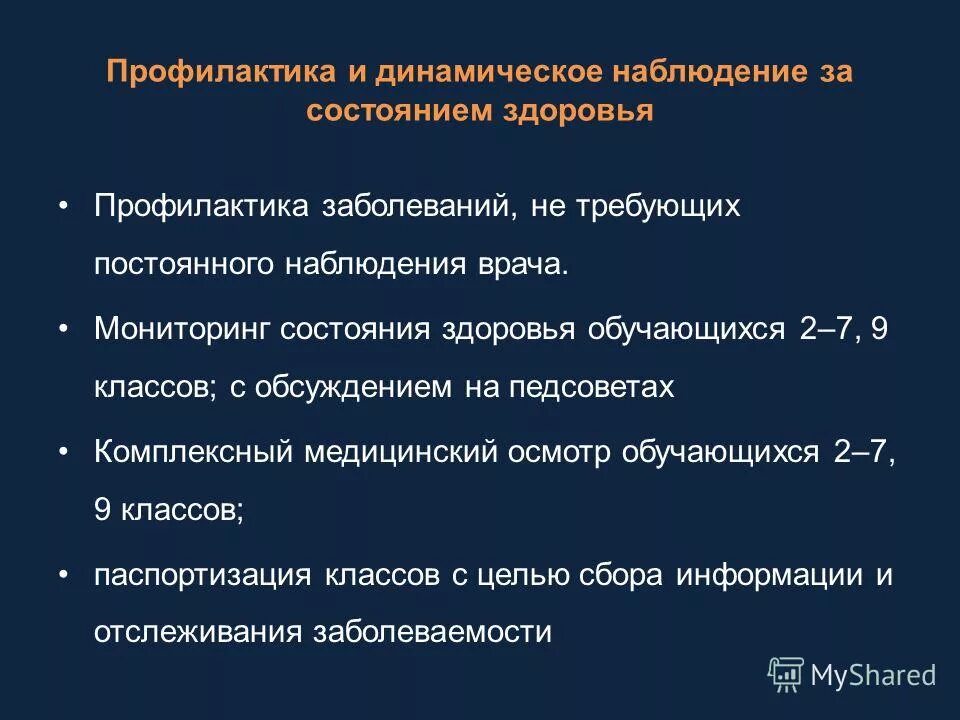 Профилактика и динамическое наблюдение за состоянием здоровья

• Профилактика заболеваний, не требующих постоянного наблюдения врача.

• Мониторинг состояния здоровья обучающихся 2–7, 9 классов; с обсуждением на педсоветах

• Комплексный медицинский осмотр обучающихся 2–7, 9 классов;

• паспортизация классов с целью сбора информации и отслеживания заболеваемости

MyShared